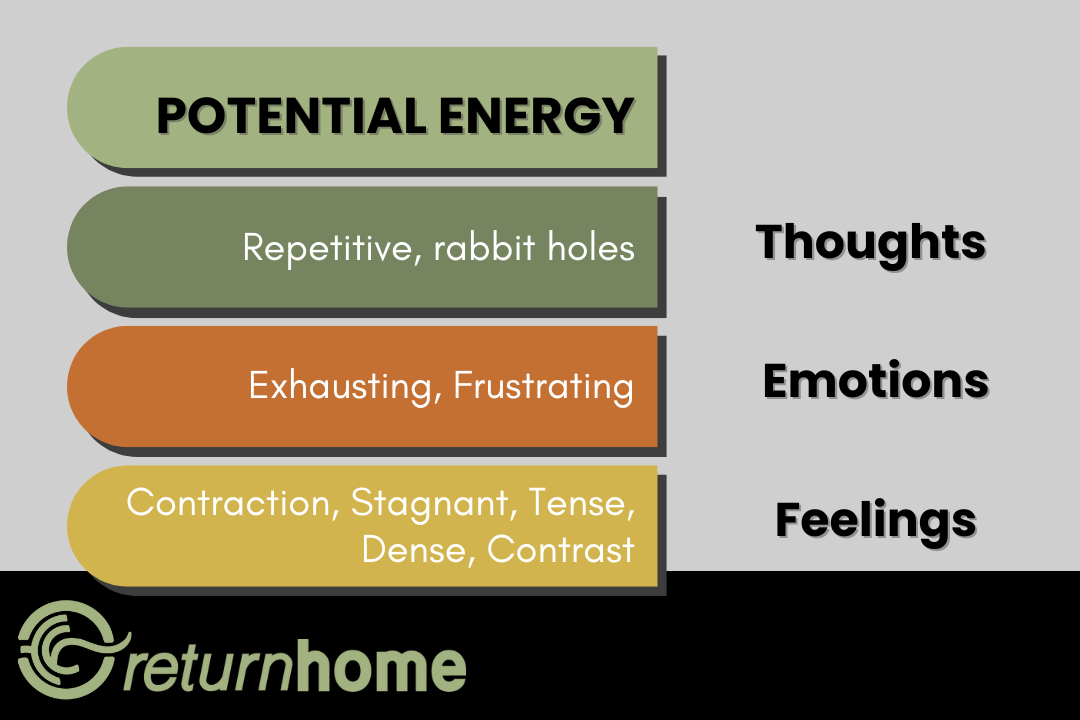 POTENTIAL ENERGY

Repetitive, rabbit holes

Thoughts

Exhausting, Frustrating

Emotions

Contraction, Stagnant, Tense, Dense, Contrast

Feelings

returnhome